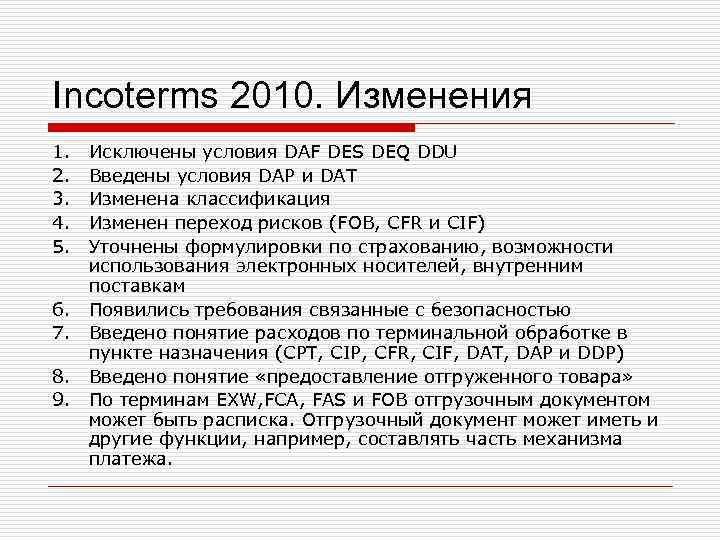 Incoterms 2010. Изменения

1. Исключены условия DAF DES DEQ DDU
2. Введены условия DAP и DAT
3. Изменена классификация
4. Изменен переход рисков (FOB, CFR и CIF)
5. Уточнены формулировки по страхованию, возможности использования электронных носителей, внутренним поставкам
6. Появились требования связанные с безопасностью
7. Введено понятие расходов по терминальной обработке в пункте назначения (CPT, CIP, CFR, CIF, DAT, DAP и DDP)
8. Введено понятие «предоставление отгруженного товара»
9. По терминам EXW,FCA, FAS и FOB отгрузочным документом может быть расписка. Отгрузочный документ может иметь и другие функции, например, составлять часть механизма платежа.